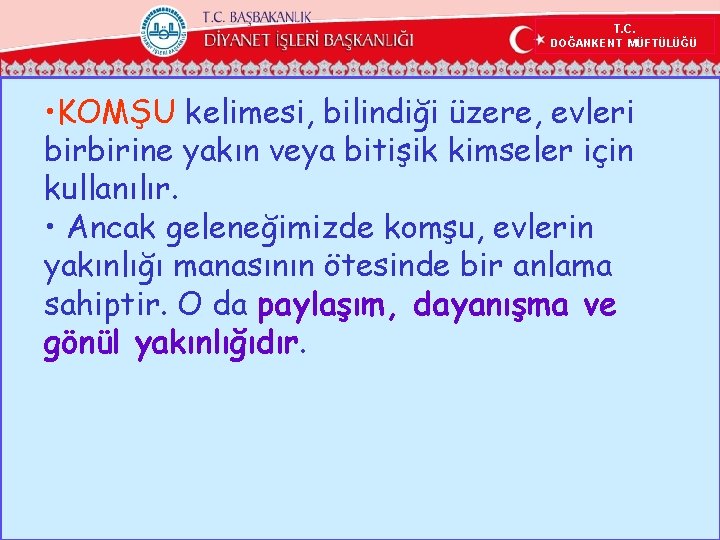 T.C. BAŞBAKANLIK
DİYANET İŞLERİ BAŞKANLIĞI

T.C.
DOĞANKENT MÜFTÜLÜĞÜ

•KOMŞU kelimesi, bilindiği üzere, evleri birbirine yakın veya bitişik kimseler için kullanılır.
• Ancak geleneğimizde komşu, evlerin yakınlığı manasının ötesinde bir anlama sahiptir. O da paylaşım, dayanışma ve gönül yakınlığıdır.